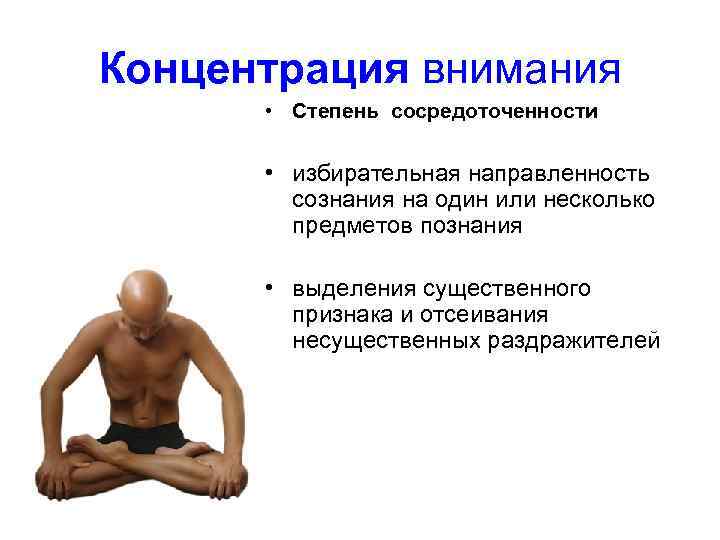 Концентрация внимания

• Степень сосредоточенности

• избирательная направленность сознания на один или несколько предметов познания

• выделения существенного признака и отсеивания несущественных раздражителей